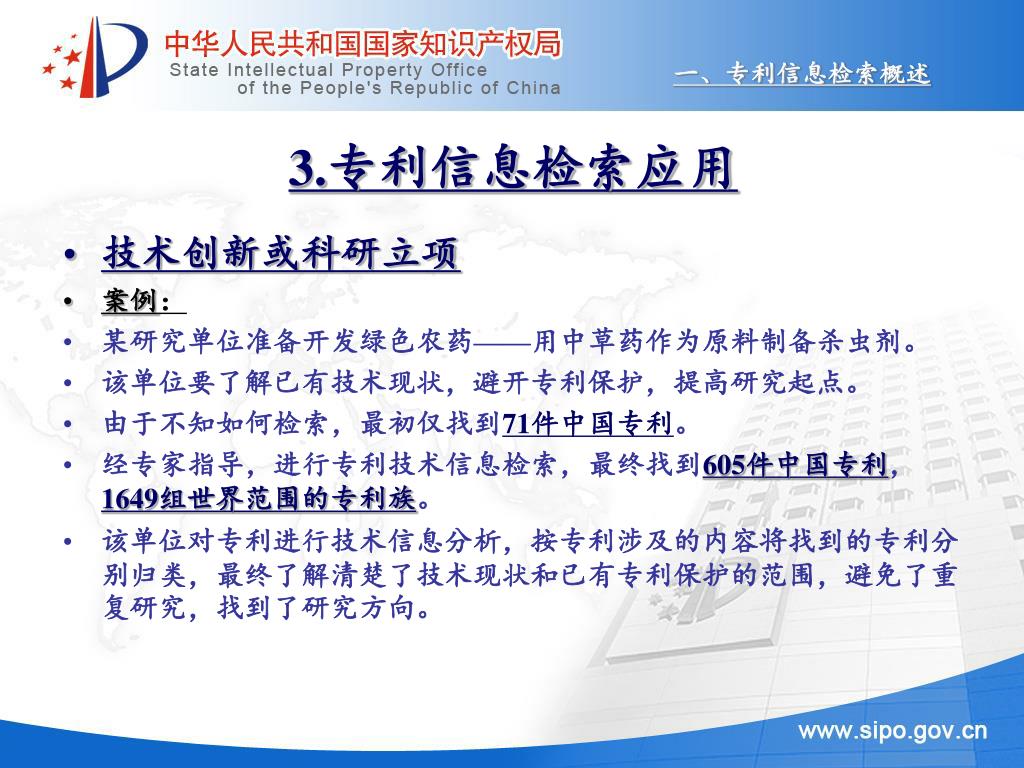 中华人民共和国国家知识产权局
State Intellectual Property Office of the People's Republic of China

一、专利信息检索概述

3.专利信息检索应用

• 技术创新或科研立项
• 案例：
• 某研究单位准备开发绿色农药——用中草药作为原料制备杀虫剂。
• 该单位要了解已有技术现状，避开专利保护，提高研究起点。
• 由于不知如何检索，最初仅找到71件中国专利。
• 经专家指导，进行专利技术信息检索，最终找到605件中国专利，1649组世界范围的专利族。
• 该单位对专利进行技术信息分析，按专利涉及的内容将找到的专利分别归类，最终了解清楚了技术现状和已有专利保护的范围，避免了重复研究，找到了研究方向。

www.sipo.gov.cn